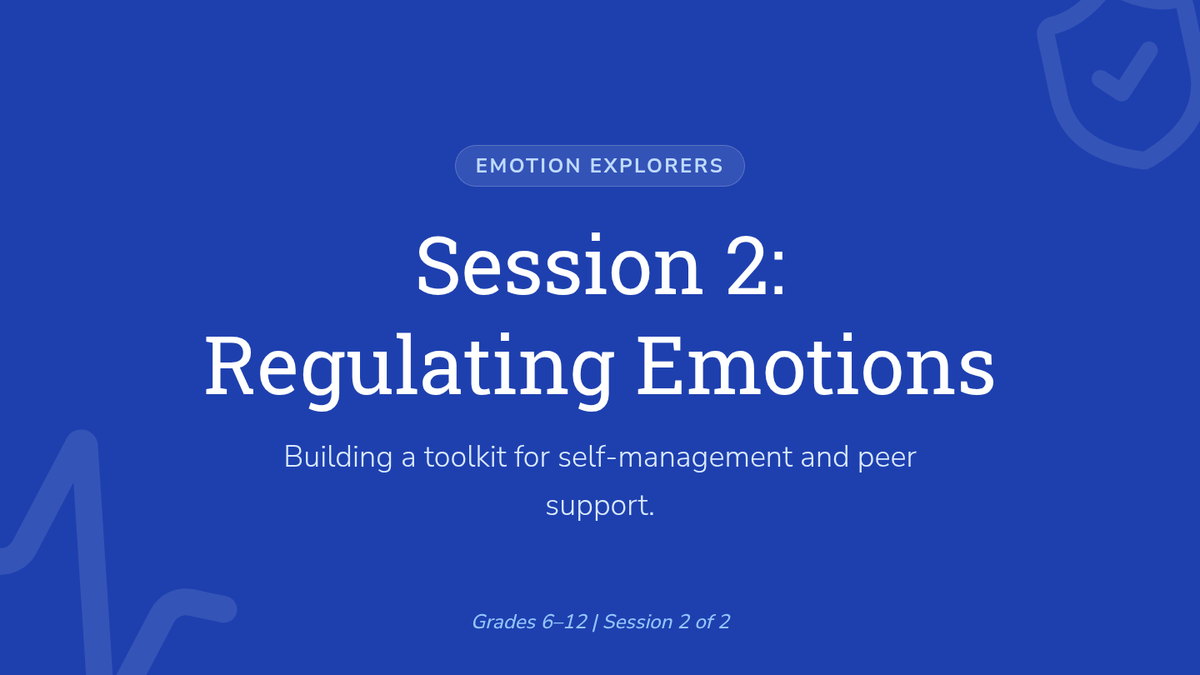 EMOTION EXPLORERS

Session 2: Regulating Emotions

Building a toolkit for self-management and peer support.

Grades 6–12 | Session 2 of 2